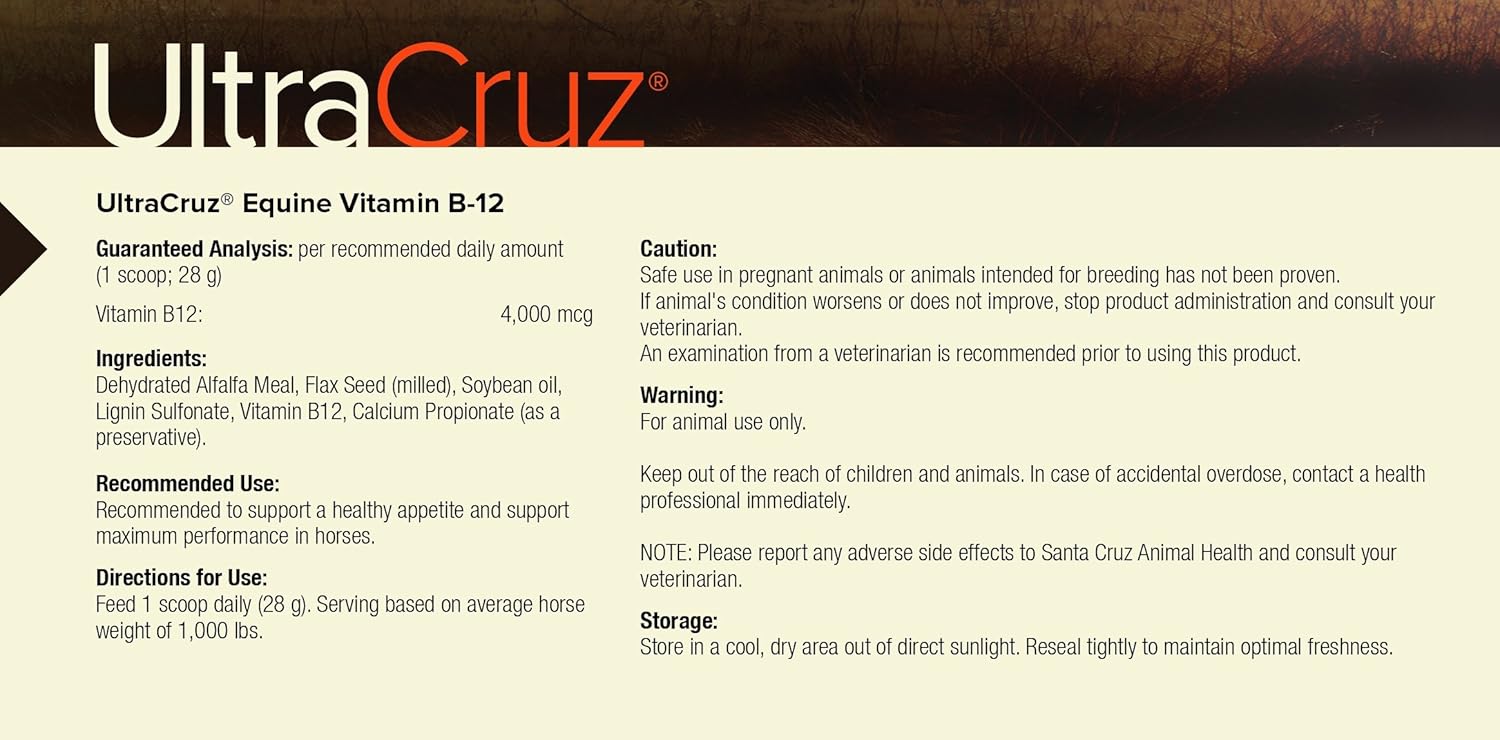 UltraCruz®

UltraCruz® Equine Vitamin B-12

Guaranteed Analysis: per recommended daily amount (1 scoop; 28 g)

Vitamin B12: 4,000 mcg

Ingredients:
Dehydrated Alfalfa Meal, Flax Seed (milled), Soybean oil, Lignin Sulfonate, Vitamin B12, Calcium Propionate (as a preservative).

Recommended Use:
Recommended to support a healthy appetite and support maximum performance in horses.

Directions for Use:
Feed 1 scoop daily (28 g). Serving based on average horse weight of 1,000 lbs.

Caution:
Safe use in pregnant animals or animals intended for breeding has not been proven.
If animal's condition worsens or does not improve, stop product administration and consult your veterinarian.
An examination from a veterinarian is recommended prior to using this product.

Warning:
For animal use only.

Keep out of the reach of children and animals. In case of accidental overdose, contact a health professional immediately.

NOTE: Please report any adverse side effects to Santa Cruz Animal Health and consult your veterinarian.

Storage:
Store in a cool, dry area out of direct sunlight. Reseal tightly to maintain optimal freshness.